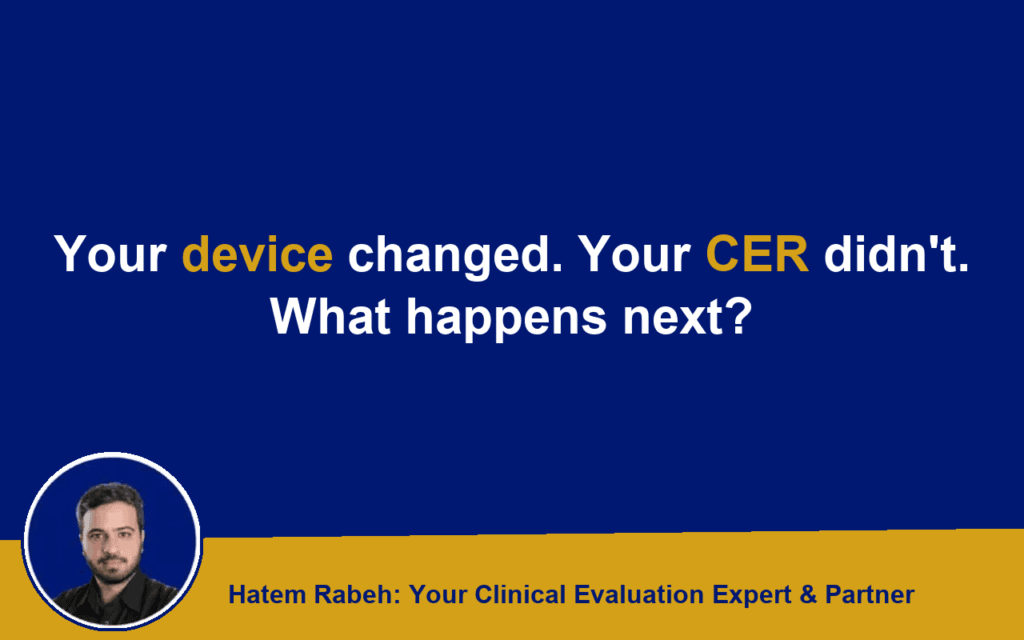 Your device changed. Your CER didn't. What happens next?

Hatem Rabeh: Your Clinical Evaluation Expert & Partner